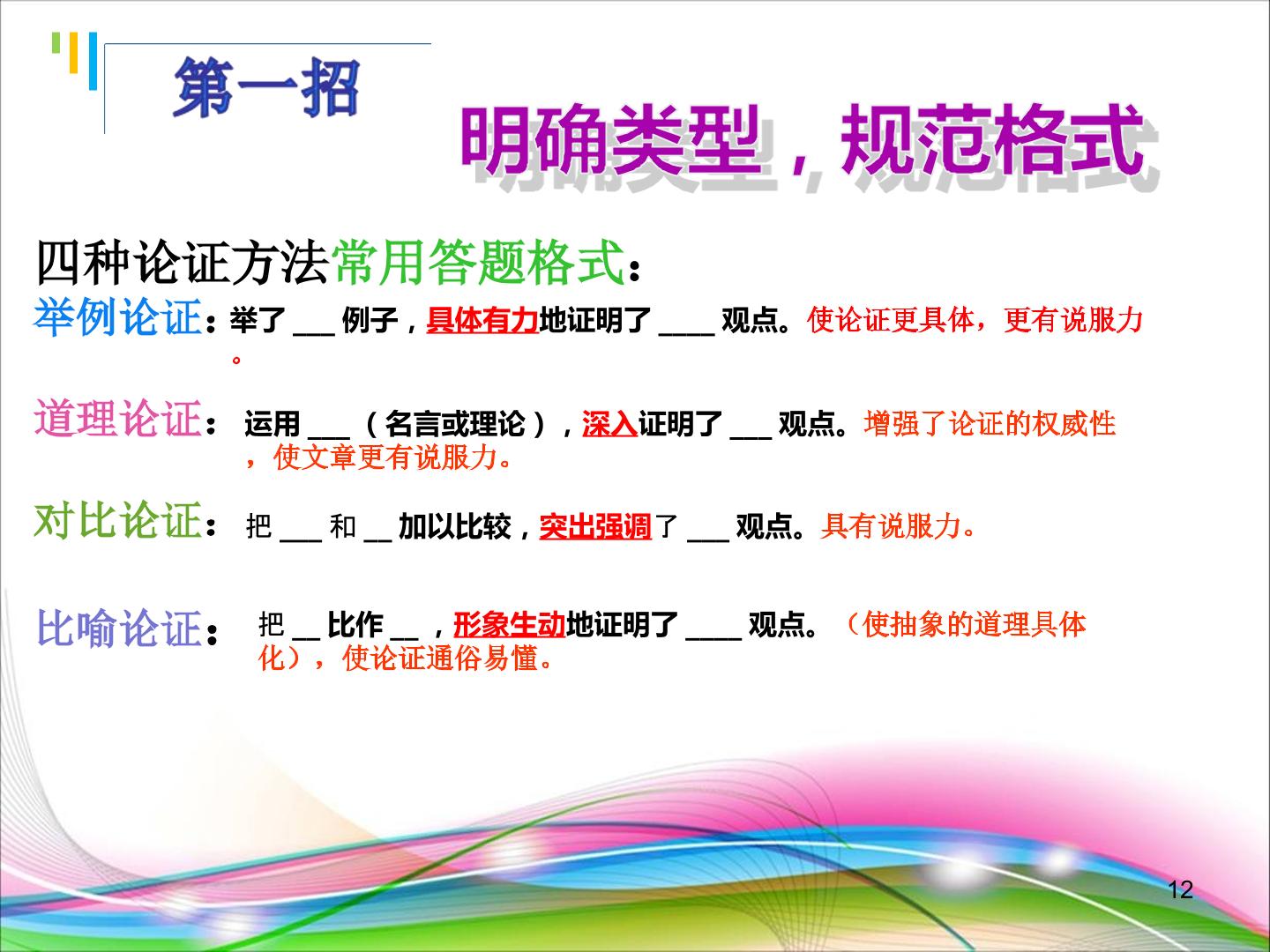 第一招

明确类型，规范格式

四种论证方法常用答题格式：

举例论证：举了 ___ 例子，具体有力地证明了 ____ 观点。使论证更具体，更有说服力。

道理论证： 运用 ___ （名言或理论），深入证明了 ___ 观点。增强了论证的权威性，使文章更有说服力。

对比论证： 把 ___ 和 __ 加以比较，突出强调了 ___ 观点。具有说服力。

比喻论证： 把 __ 比作 __ ，形象生动地证明了 ____ 观点。（使抽象的道理具体化），使论证通俗易懂。

12